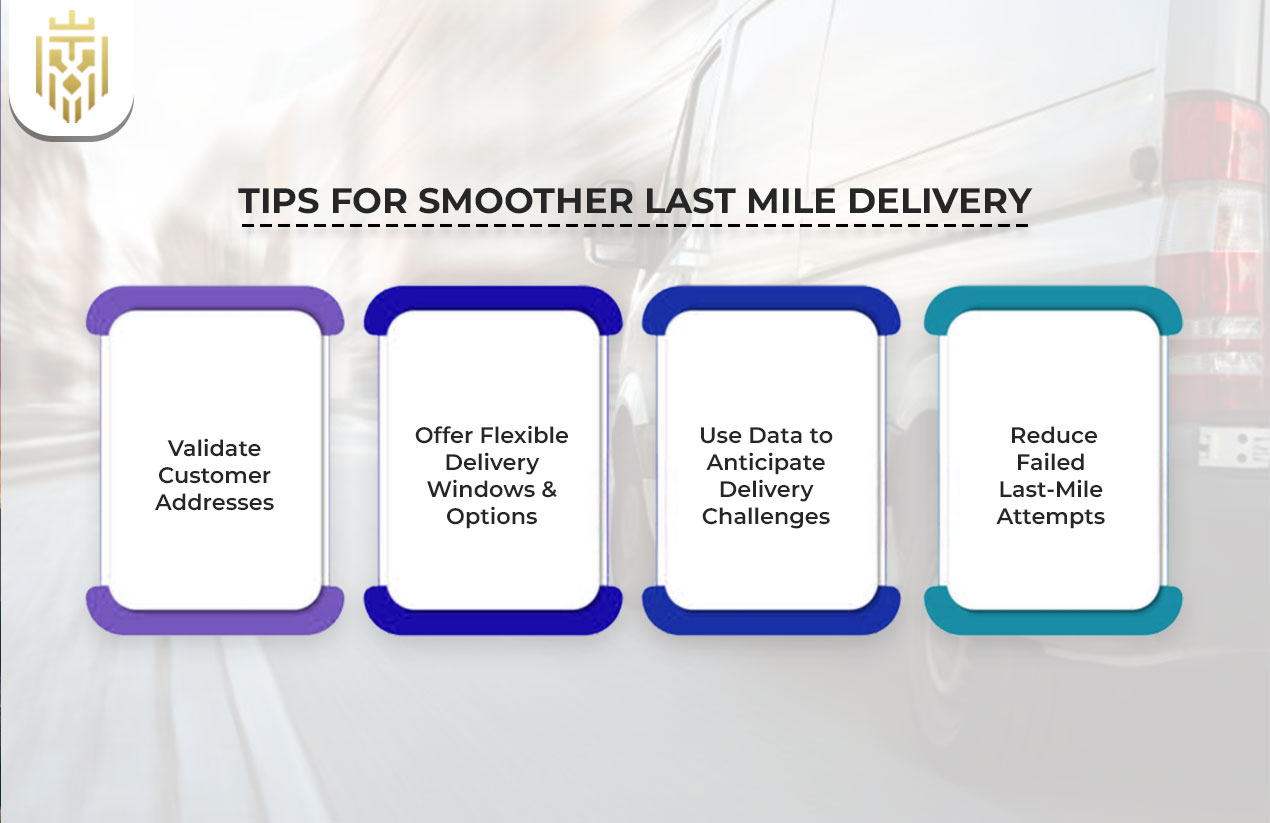 TIPS FOR SMOOTHER LAST MILE DELIVERY

Validate Customer Addresses

Offer Flexible Delivery Windows & Options

Use Data to Anticipate Delivery Challenges

Reduce Failed Last-Mile Attempts